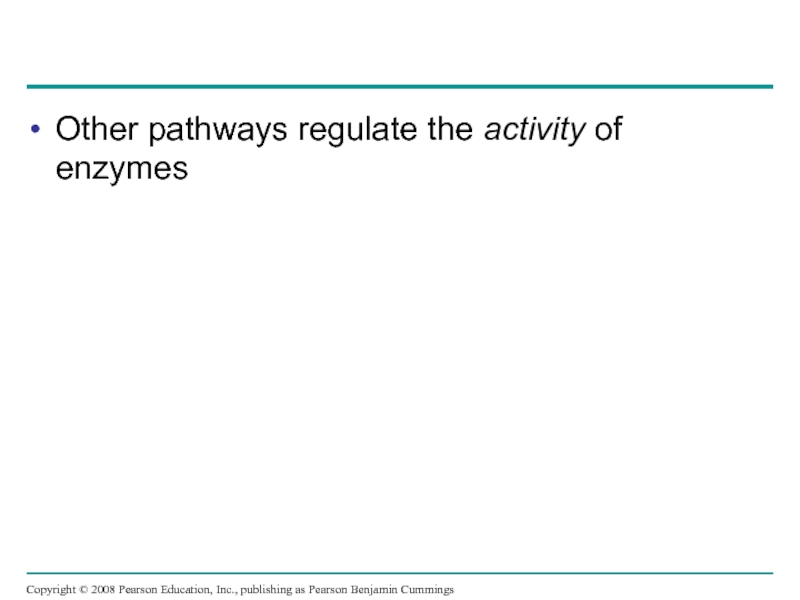 • Other pathways regulate the activity of enzymes

Copyright © 2008 Pearson Education, Inc., publishing as Pearson Benjamin Cummings